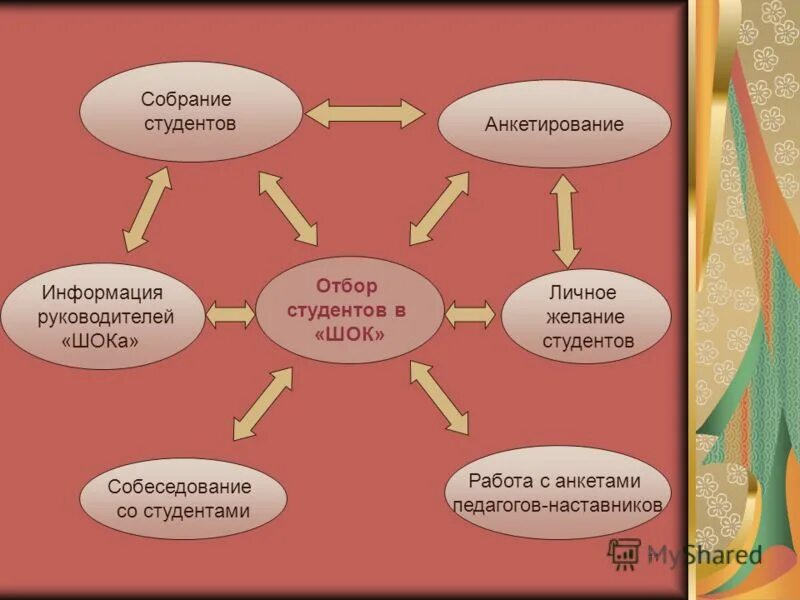 Собрание студентов

Анкетирование

Информация руководителей «ШОКа»

Отбор студентов в «ШОК»

Личное желание студентов

Собеседование со студентами

Работа с анкетами педагогов-наставников

MyShared